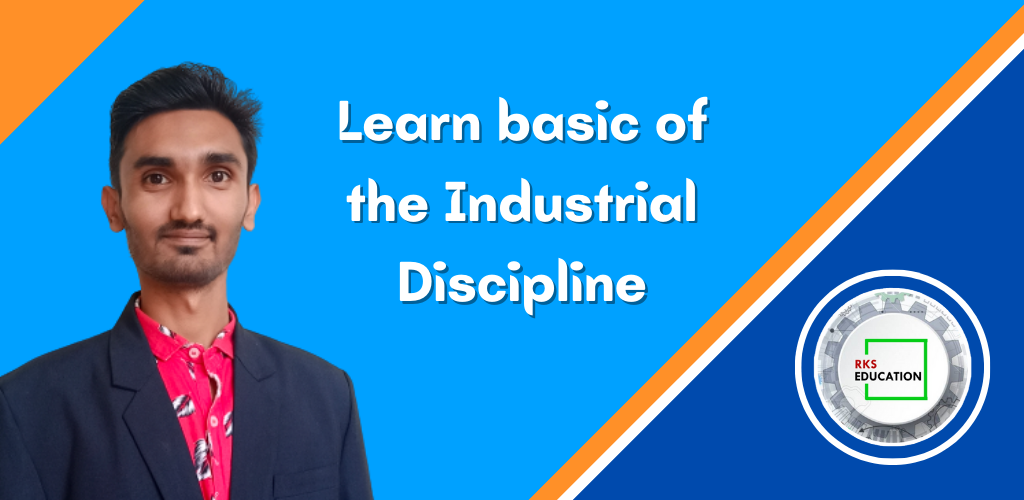 Learn basic of the Industrial Discipline

RKS
EDUCATION